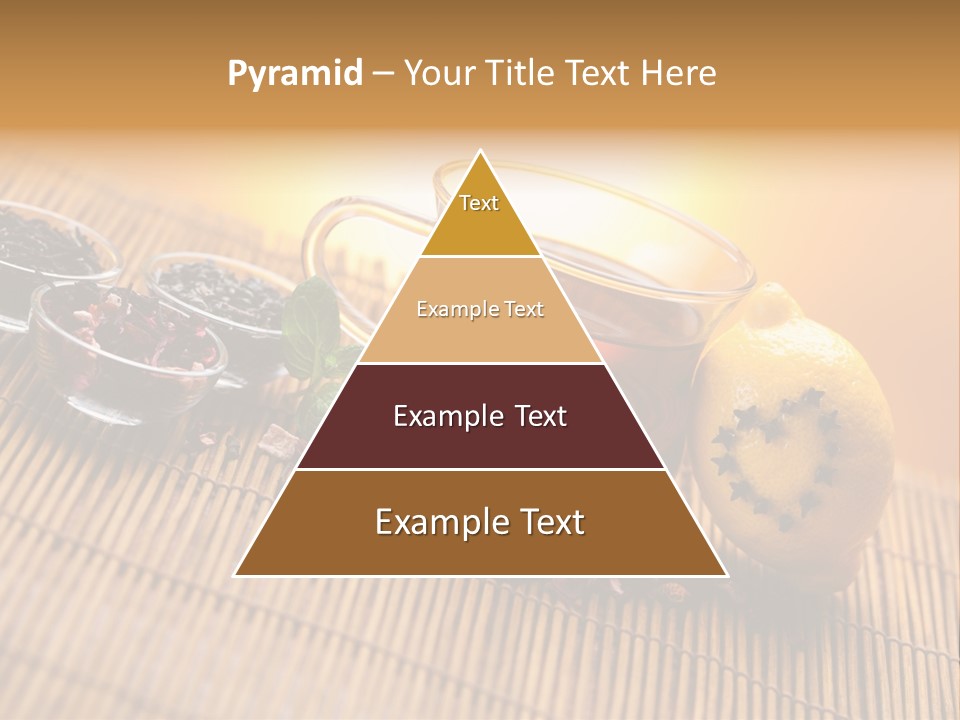 Pyramid – Your Title Text Here

Text

Example Text

Example Text

Example Text